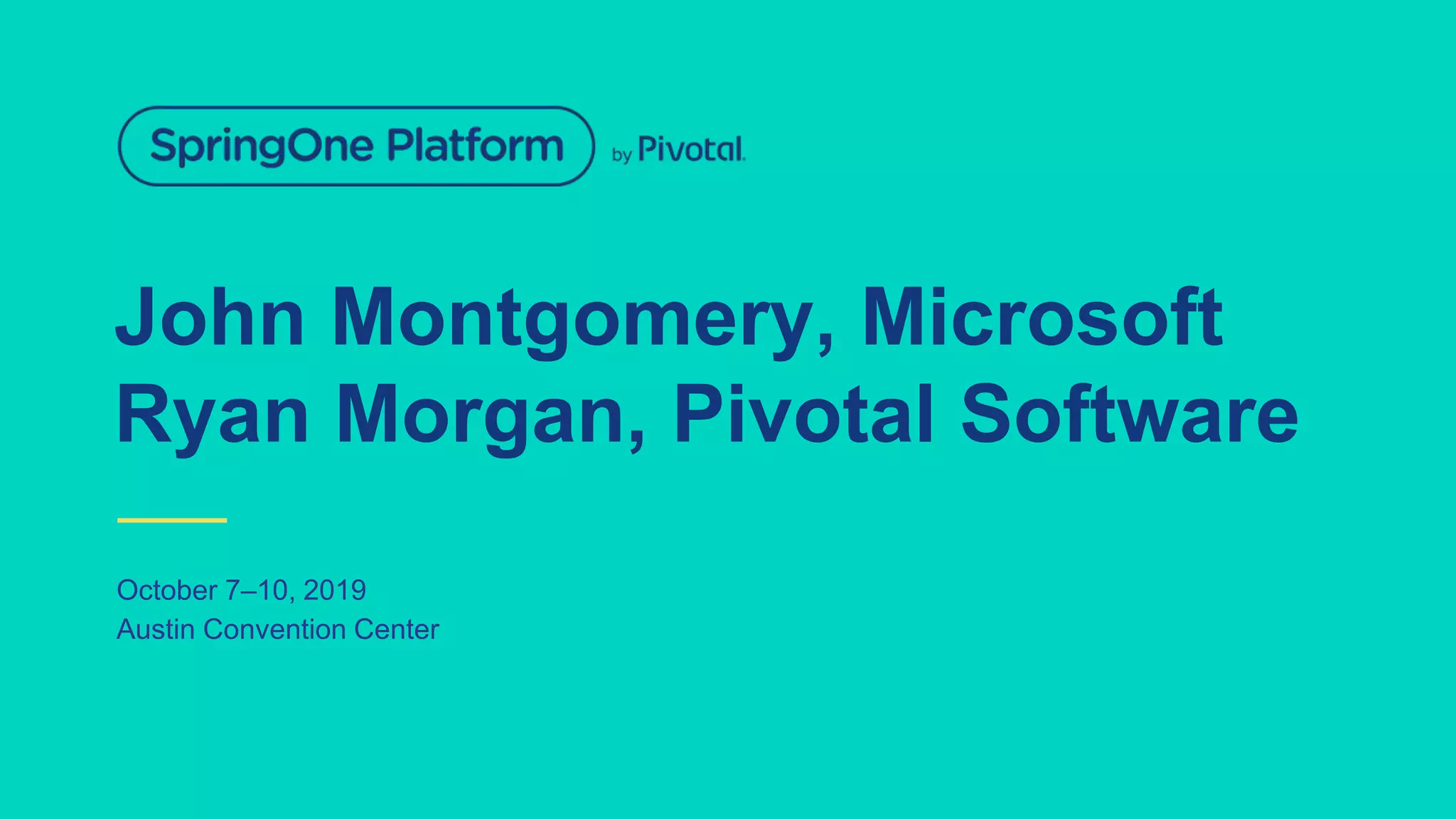 SpringOne Platform by Pivotal.

John Montgomery, Microsoft
Ryan Morgan, Pivotal Software

October 7–10, 2019
Austin Convention Center